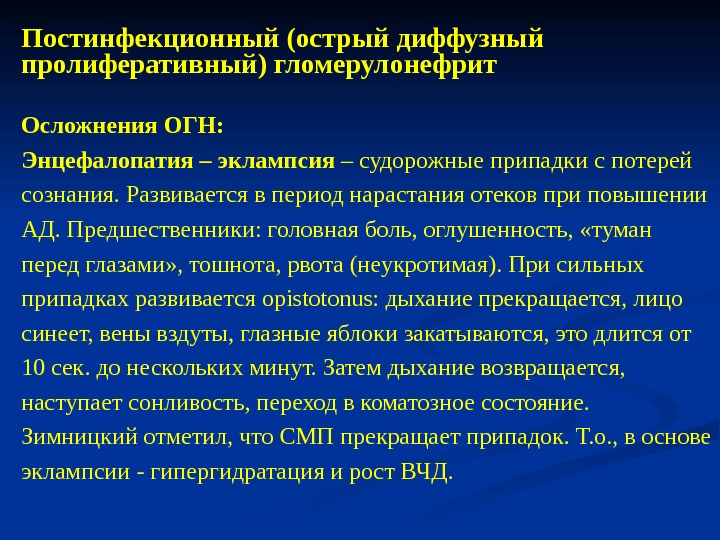 Постинфекционный (острый диффузный пролиферативный) гломерулонефрит

Осложнения ОГН:

Энцефалопатия – эклампсия – судорожные припадки с потерей сознания. Развивается в период нарастания отеков при повышении АД. Предшественники: головная боль, оглушенность, «туман перед глазами», тошнота, рвота (неукротимая). При сильных припадках развивается opistotonus: дыхание прекращается, лицо синеет, вены вздуты, глазные яблоки закатываются, это длится от 10 сек. до нескольких минут. Затем дыхание возвращается, наступает сонливость, переход в коматозное состояние. Зимницкий отметил, что СМП прекращает припадок. Т.о., в основе эклампсии - гипергидратация и рост ВЧД.